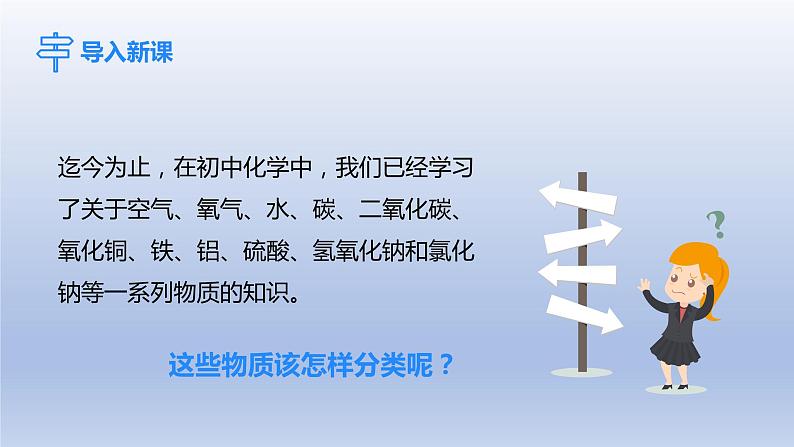 导入新课

迄今为止，在初中化学中，我们已经学习了关于空气、氧气、水、碳、二氧化碳、氧化铜、铁、铝、硫酸、氢氧化钠和氯化钠等一系列物质的知识。

这些物质该怎样分类呢？

?